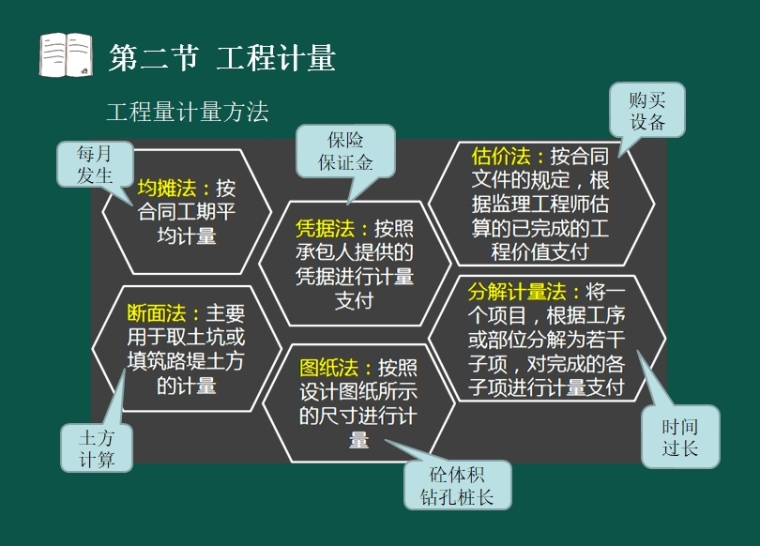 第二节 工程计量

工程量计量方法

每月发生

均摊法：按合同工期平均计量

保险保证金

凭据法：按照承包人提供的凭据进行计量支付

购买设备

估价法：按合同文件的规定，根据监理工程师估算的已完成的工程价值支付

断面法：主要用于取土坑或填筑路堤土方的计量

土方计算

图纸法：按照设计图纸所示的尺寸进行计量

砼体积钻孔桩长

分解计量法：将一个项目，根据工序或部位分解为若干子项，对完成的各子项进行计量支付

时间过长